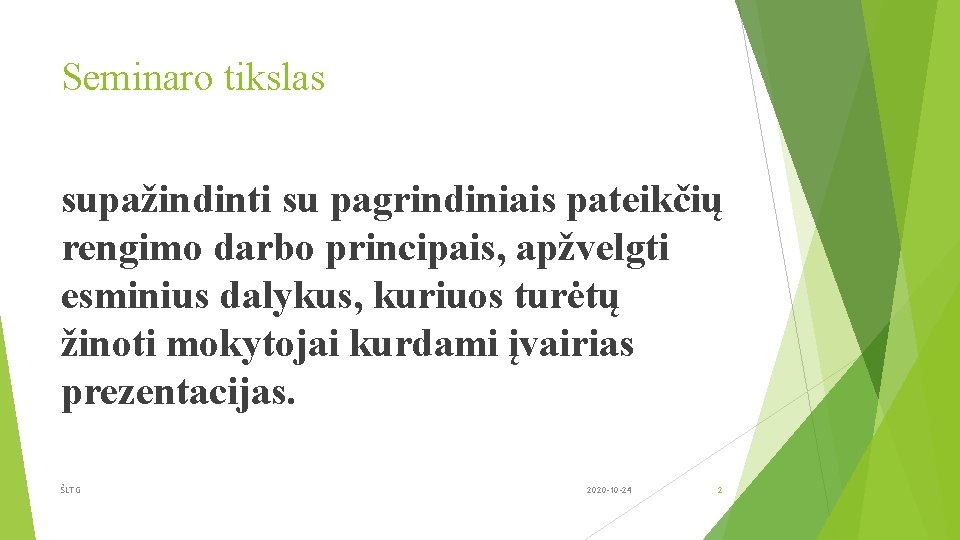 Seminaro tikslas

supažindinti su pagrindiniais pateikčių rengimo darbo principais, apžvelgti esminius dalykus, kuriuos turėtų žinoti mokytojai kurdami įvairias prezentacijas.

ŠLTG

2020-10-24

2